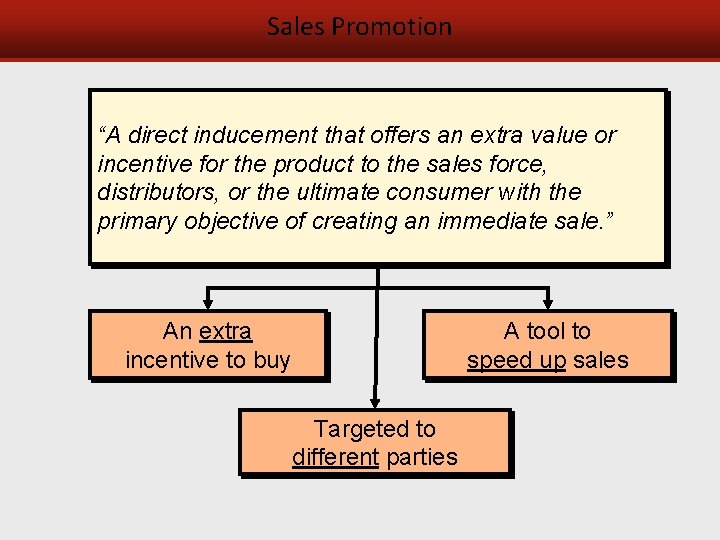 Sales Promotion

“A direct inducement that offers an extra value or incentive for the product to the sales force, distributors, or the ultimate consumer with the primary objective of creating an immediate sale.”

An extra incentive to buy

A tool to speed up sales

Targeted to different parties